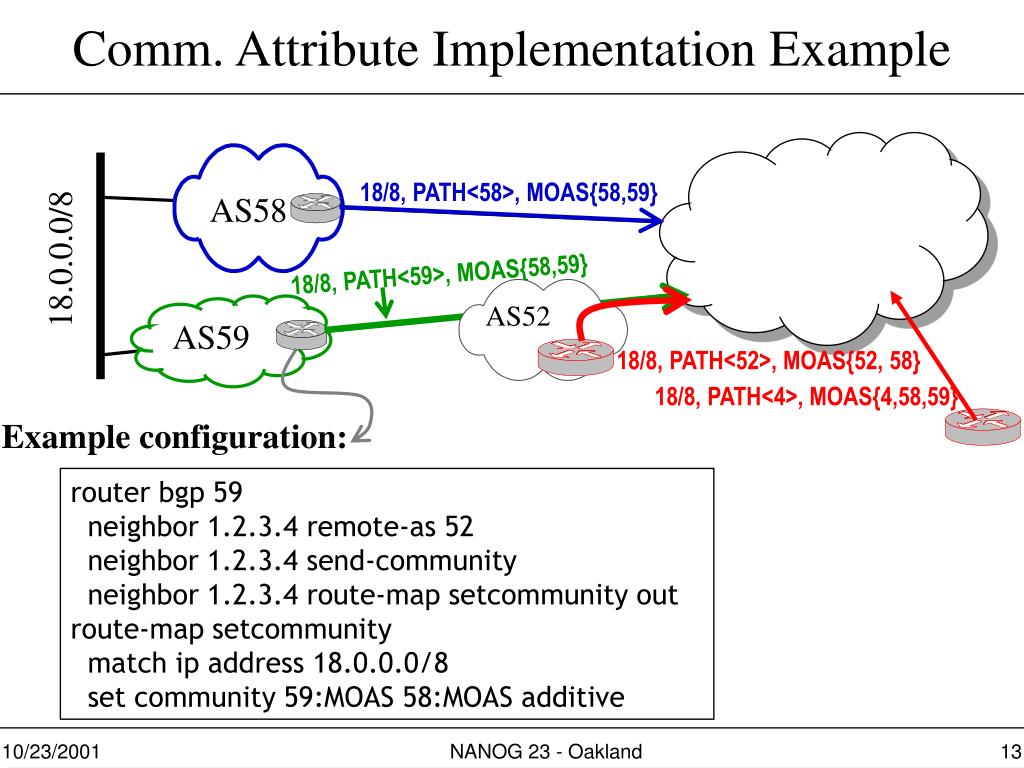 Comm. Attribute Implementation Example

18.0.0.0/8

AS58

18/8, PATH<58>, MOAS{58,59}

18/8, PATH<59>, MOAS{58,59}

AS59

AS52

18/8, PATH<52>, MOAS{52, 58}

18/8, PATH<4>, MOAS{4,58,59}

Example configuration:

router bgp 59
  neighbor 1.2.3.4 remote-as 52
  neighbor 1.2.3.4 send-community
  neighbor 1.2.3.4 route-map setcommunity out
route-map setcommunity
  match ip address 18.0.0.0/8
  set community 59:MOAS 58:MOAS additive

10/23/2001

NANOG 23 - Oakland

13